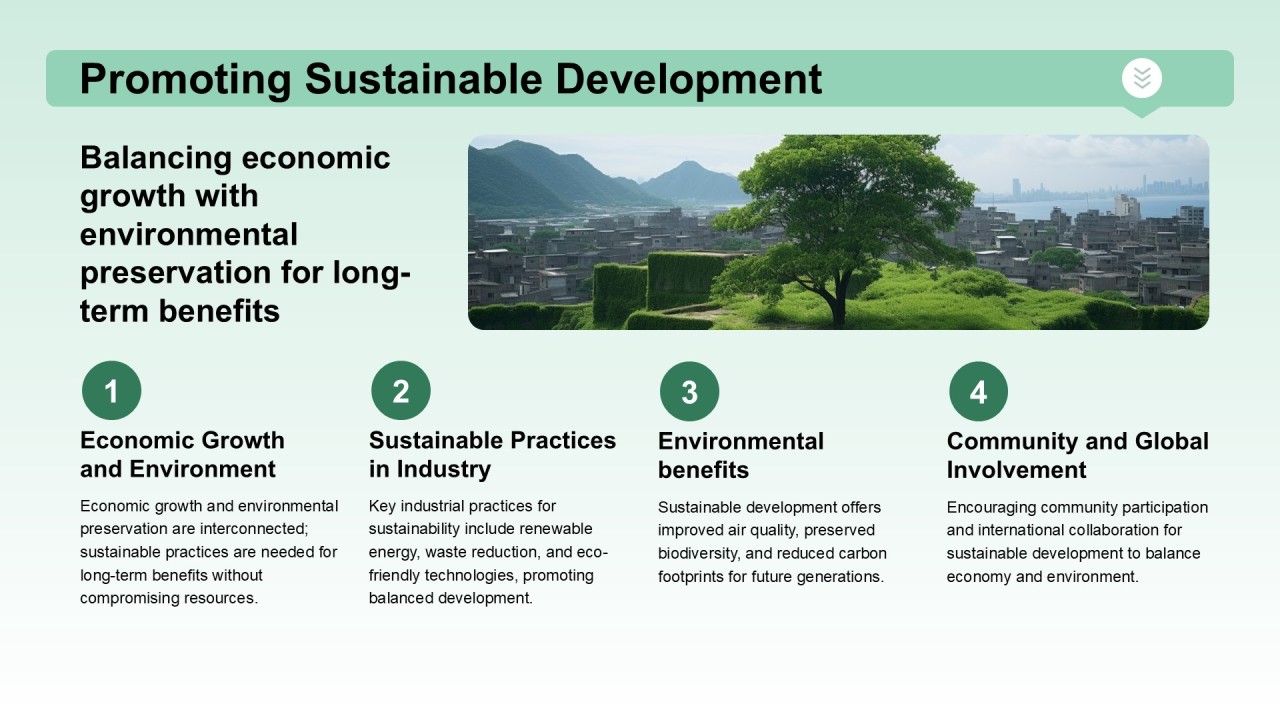 Promoting Sustainable Development

Balancing economic growth with environmental preservation for long-term benefits

1

Economic Growth and Environment

Economic growth and environmental preservation are interconnected; sustainable practices are needed for long-term benefits without compromising resources.

2

Sustainable Practices in Industry

Key industrial practices for sustainability include renewable energy, waste reduction, and eco-friendly technologies, promoting balanced development.

3

Environmental benefits

Sustainable development offers improved air quality, preserved biodiversity, and reduced carbon footprints for future generations.

4

Community and Global Involvement

Encouraging community participation and international collaboration for sustainable development to balance economy and environment.